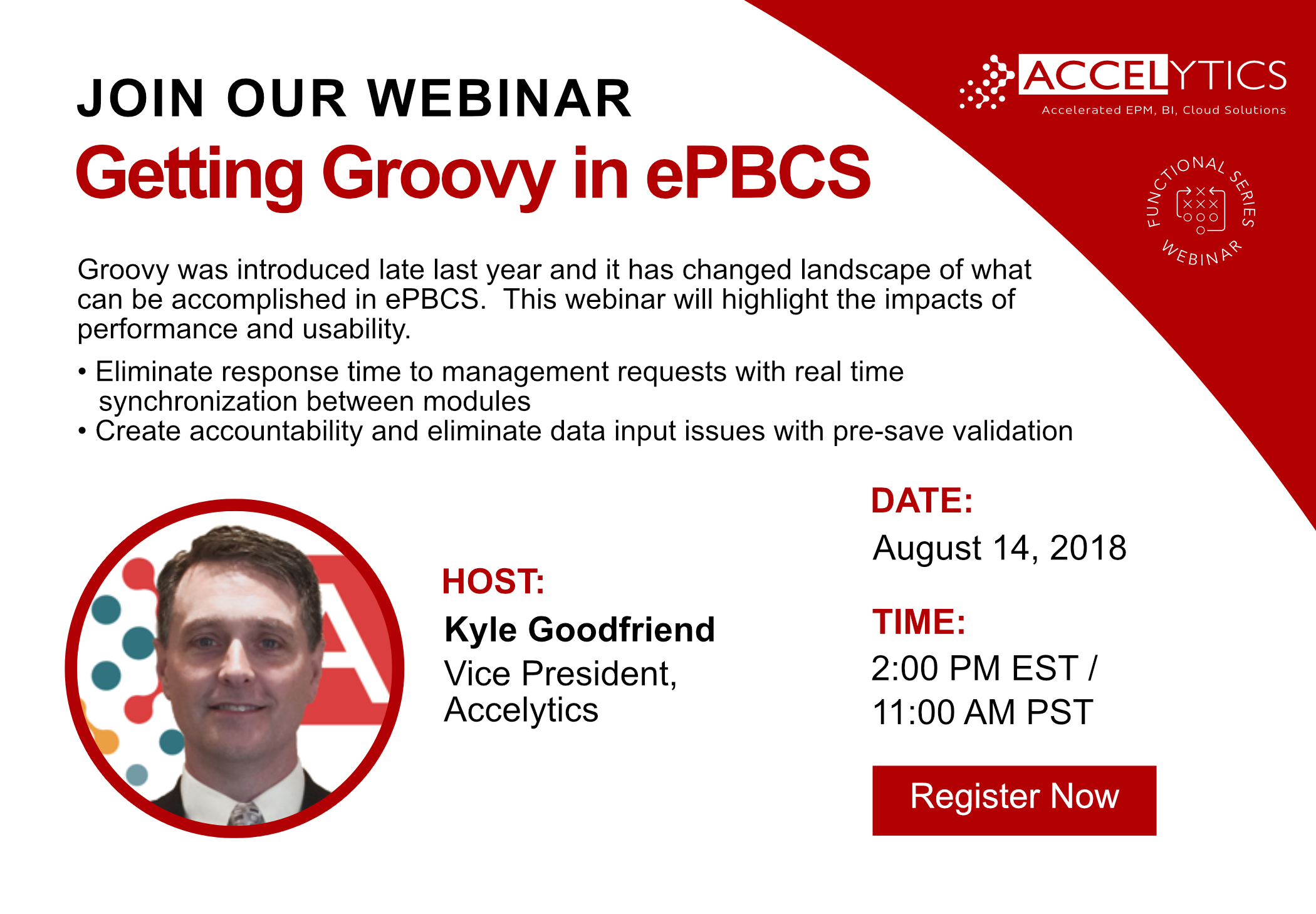 JOIN OUR WEBINAR

Getting Groovy in ePBCS

ACCELYTICS
Accelerated EPM, BI, Cloud Solutions

FUNCTIONAL SERIES WEBINAR

Groovy was introduced late last year and it has changed landscape of what can be accomplished in ePBCS. This webinar will highlight the impacts of performance and usability.

• Eliminate response time to management requests with real time synchronization between modules
• Create accountability and eliminate data input issues with pre-save validation

HOST:
Kyle Goodfriend
Vice President, Accelytics

DATE:
August 14, 2018

TIME:
2:00 PM EST / 11:00 AM PST

Register Now